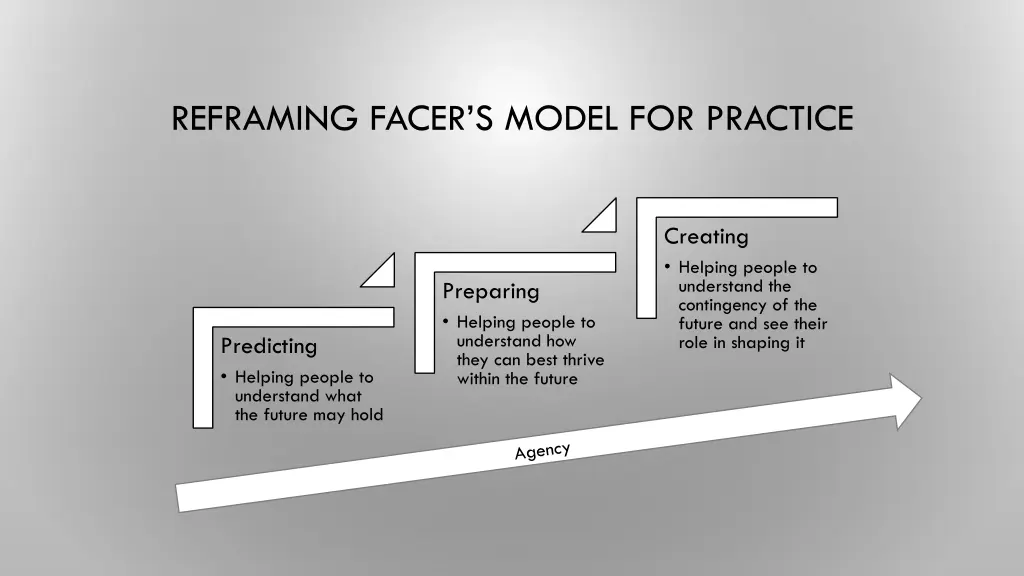 REFRAMING FACER'S MODEL FOR PRACTICE

Predicting
• Helping people to understand what the future may hold

Preparing
• Helping people to understand how they can best thrive within the future

Creating
• Helping people to understand the contingency of the future and see their role in shaping it

Agency